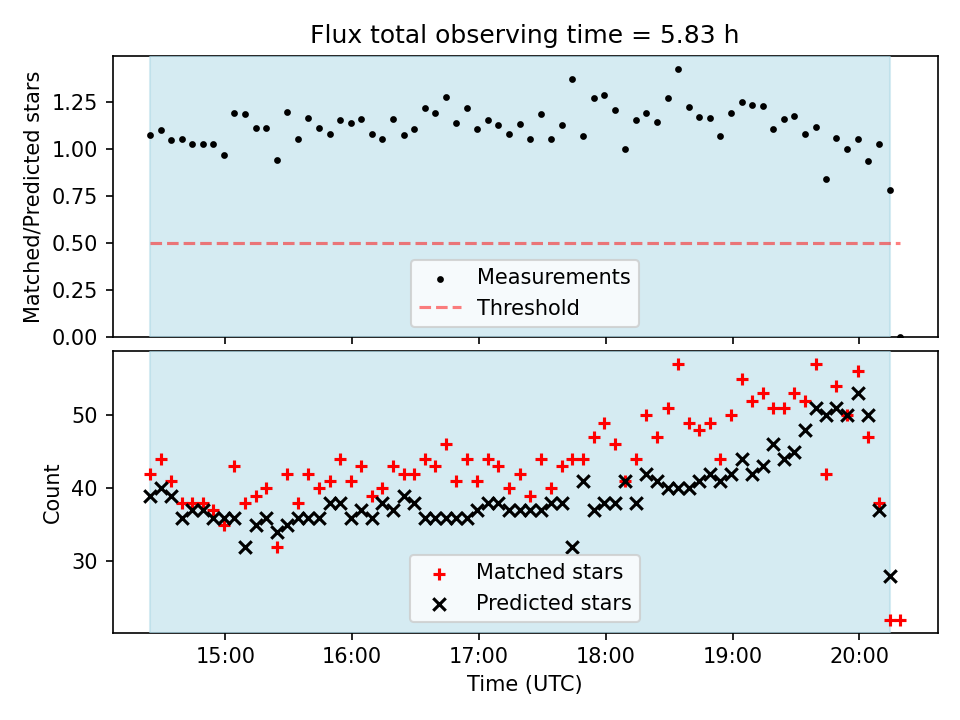 Flux total observing time = 5.83 h

Matched/Predicted stars

1.25
1.00
0.75
0.50
0.25
0.00

Measurements
Threshold

Count

50
40
30

Matched stars
Predicted stars

15:00
16:00
17:00
18:00
19:00
20:00

Time (UTC)